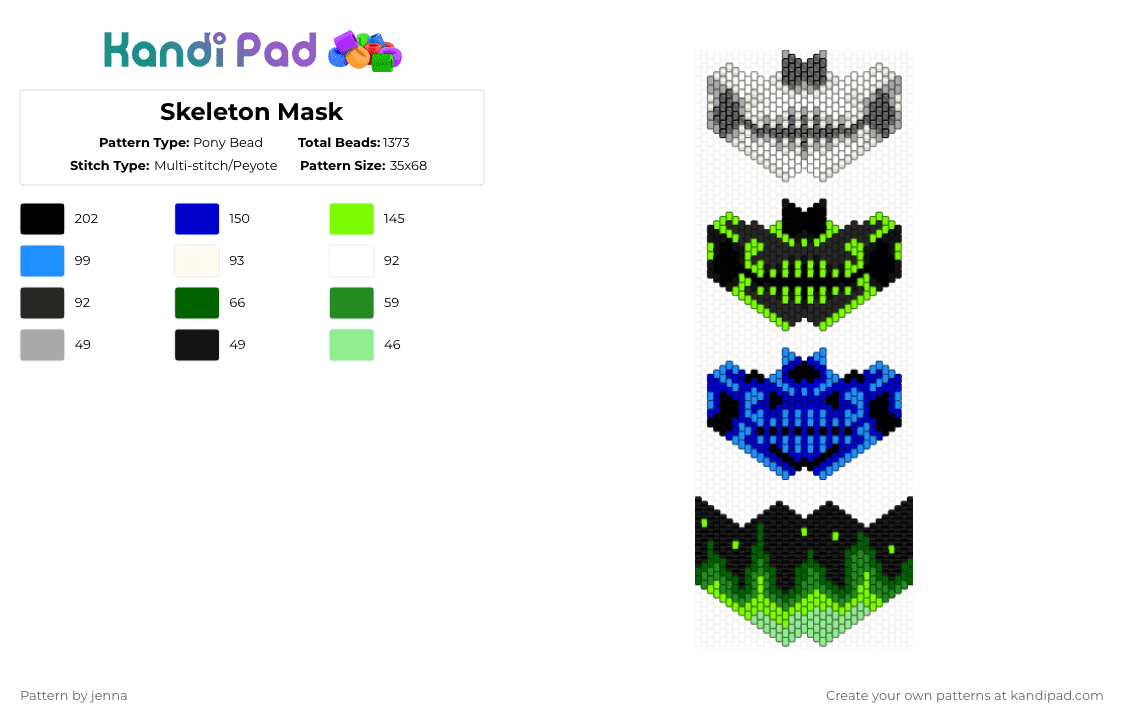 Kandi Pad

Skeleton Mask

Pattern Type: Pony Bead
Total Beads: 1373
Stitch Type: Multi-stitch/Peyote
Pattern Size: 35x68

202
150
145
99
93
92
92
66
59
49
49
46

Pattern by jenna

Create your own patterns at kandipad.com